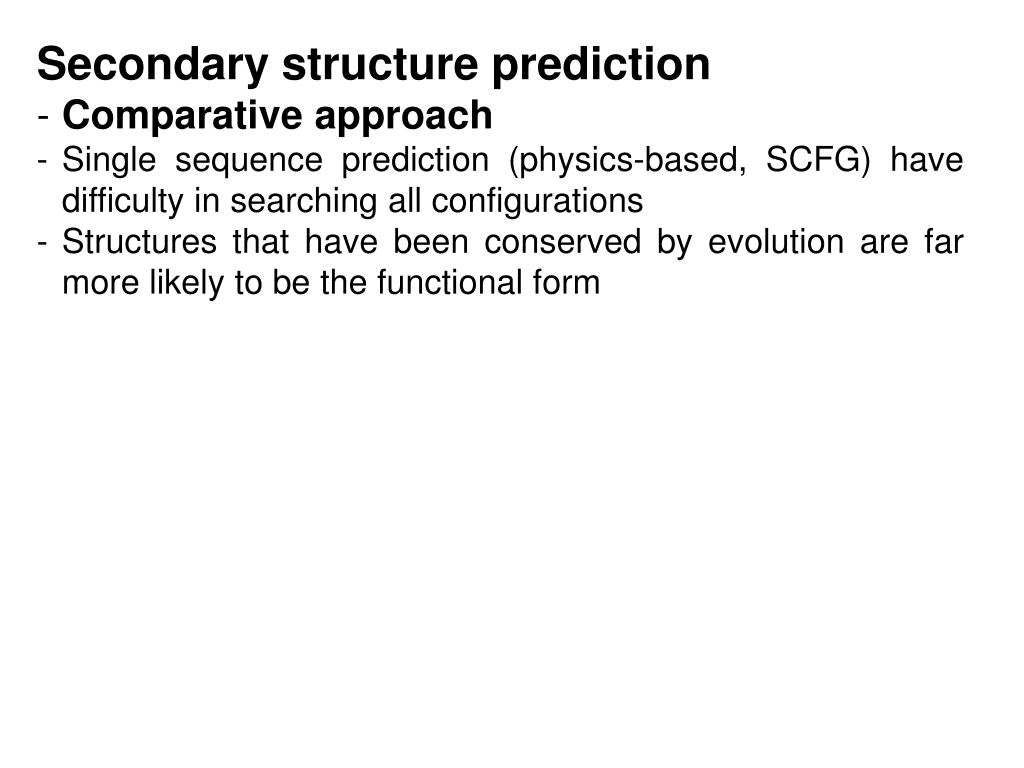 Secondary structure prediction
- Comparative approach
- Single sequence prediction (physics-based, SCFG) have difficulty in searching all configurations
- Structures that have been conserved by evolution are far more likely to be the functional form